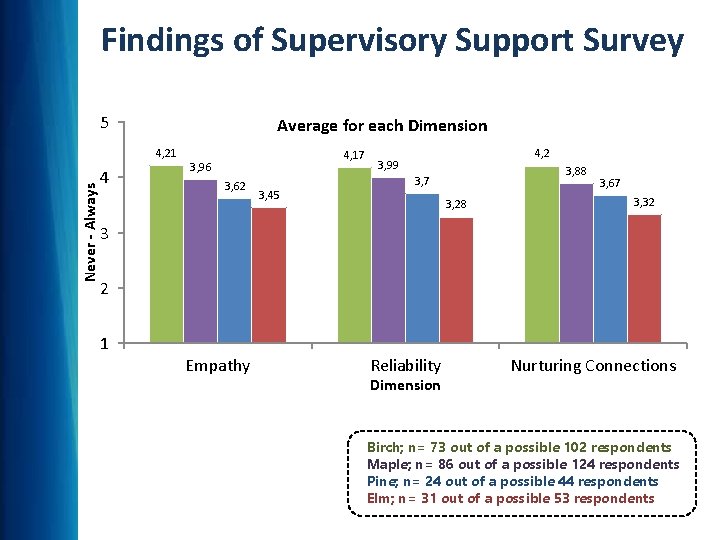 Findings of Supervisory Support Survey

Average for each Dimension

Never - Always

5
4
3
2
1

4,21
3,96
3,62
3,45

4,17
3,99
3,7
3,28

4,2
3,88
3,67
3,32

Empathy
Reliability
Nurturing Connections
Dimension

Birch; n= 73 out of a possible 102 respondents
Maple; n= 86 out of a possible 124 respondents
Pine; n= 24 out of a possible 44 respondents
Elm; n= 31 out of a possible 53 respondents